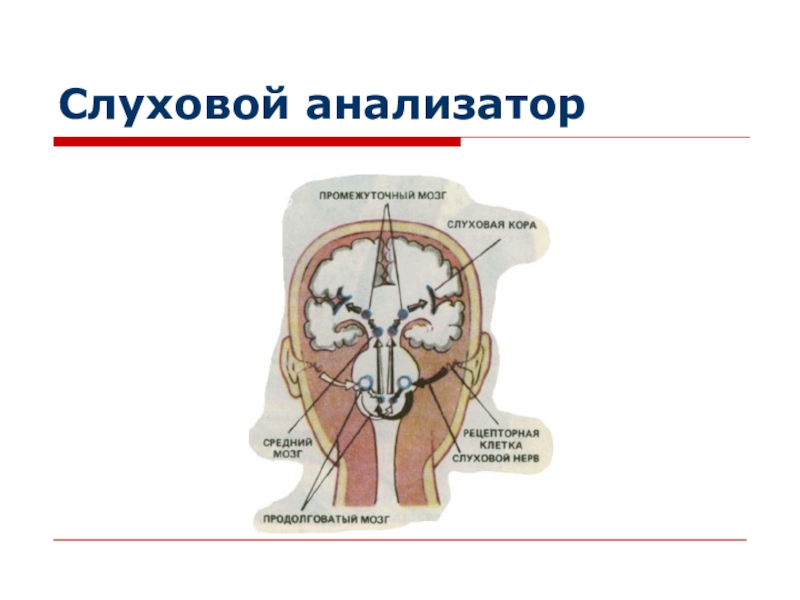 Слуховой анализатор

ПРОМЕЖУТОЧНЫЙ МОЗГ

СЛУХОВАЯ КОРА

СРЕДНИЙ МОЗГ

РЕЦЕПТОРНАЯ КЛЕТКА

СЛУХОВОЙ НЕРВ

ПРОДОЛГОВАТЫЙ МОЗГ